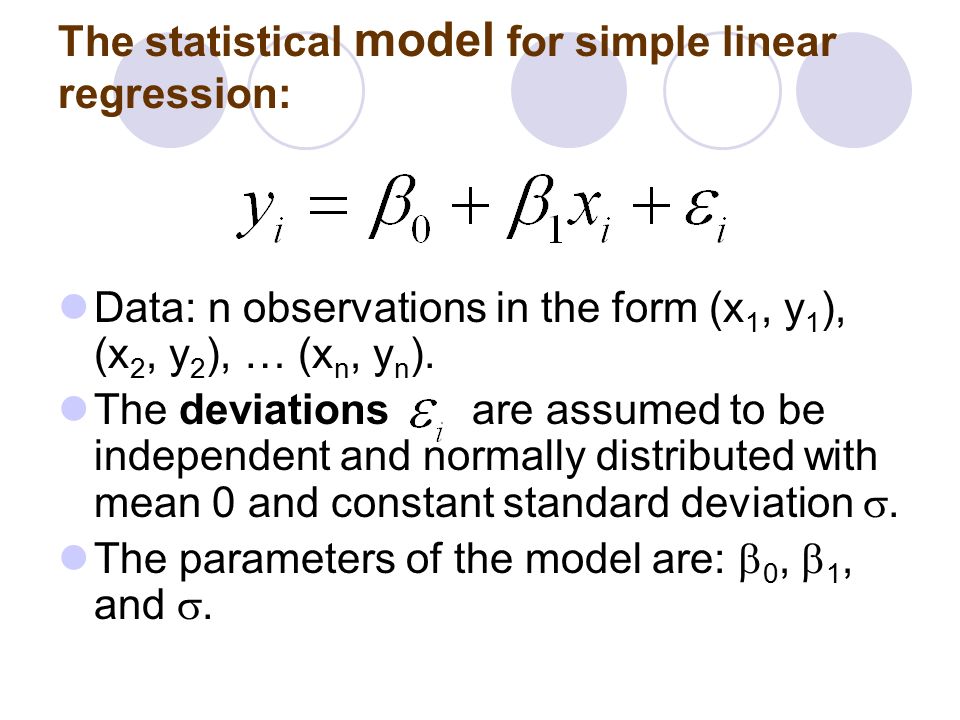 The statistical model for simple linear regression:

$y_i = \beta_0 + \beta_1 x_i + \varepsilon_i$

Data: n observations in the form $(x_1, y_1)$, $(x_2, y_2)$, … $(x_n, y_n)$.

The deviations $\varepsilon_i$ are assumed to be independent and normally distributed with mean 0 and constant standard deviation $\sigma$.

The parameters of the model are: $\beta_0$, $\beta_1$, and $\sigma$.